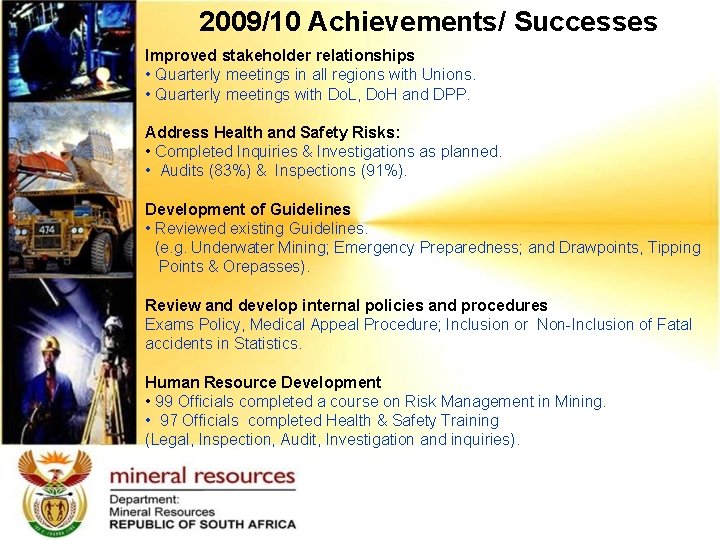 2009/10 Achievements/ Successes

Improved stakeholder relationships
• Quarterly meetings in all regions with Unions.
• Quarterly meetings with DoL, DoH and DPP.

Address Health and Safety Risks:
• Completed Inquiries & Investigations as planned.
• Audits (83%) & Inspections (91%).

Development of Guidelines
• Reviewed existing Guidelines.
(e.g. Underwater Mining; Emergency Preparedness; and Drawpoints, Tipping Points & Orepasses).

Review and develop internal policies and procedures
Exams Policy, Medical Appeal Procedure; Inclusion or Non-Inclusion of Fatal accidents in Statistics.

Human Resource Development
• 99 Officials completed a course on Risk Management in Mining.
• 97 Officials completed Health & Safety Training
(Legal, Inspection, Audit, Investigation and inquiries).

474

mineral resources
Department:
Mineral Resources
REPUBLIC OF SOUTH AFRICA